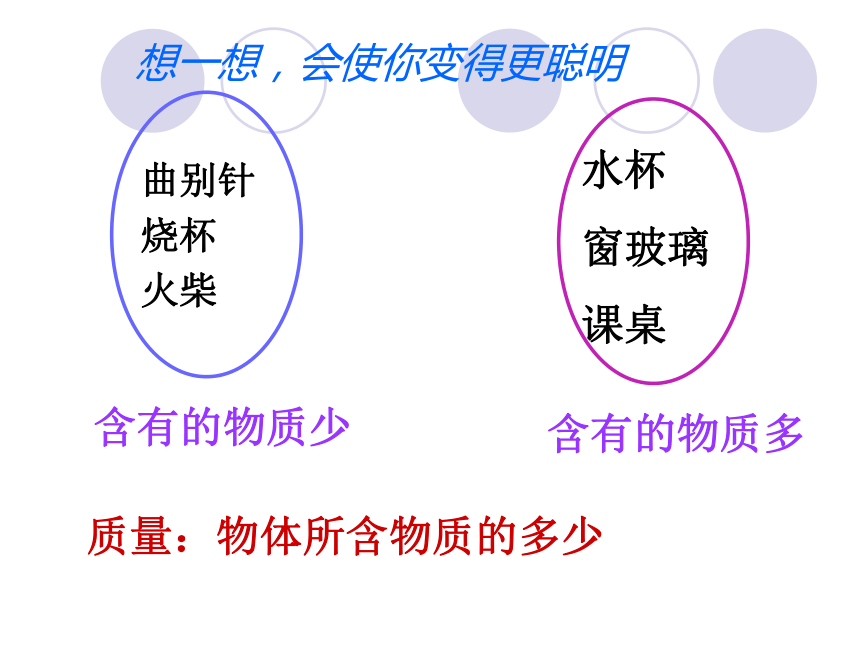 想一想，会使你变得更聪明

曲别针
烧杯
火柴

水杯
窗玻璃
课桌

含有的物质少

含有的物质多

质量：物体所含物质的多少